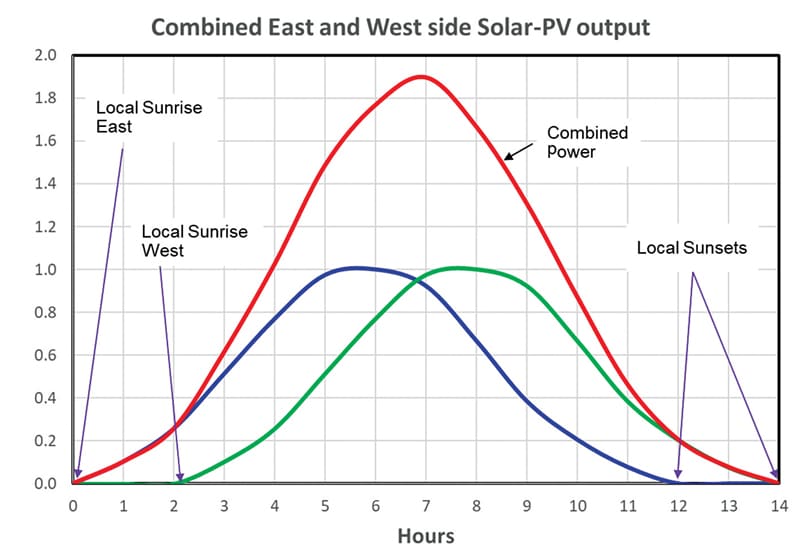 Combined East and West side Solar-PV output

2.0
1.8
1.6
1.4
1.2
1.0
0.8
0.6
0.4
0.2
0.0

Local Sunrise East

Local Sunrise West

Combined Power

Local Sunsets

0 1 2 3 4 5 6 7 8 9 10 11 12 13 14

Hours